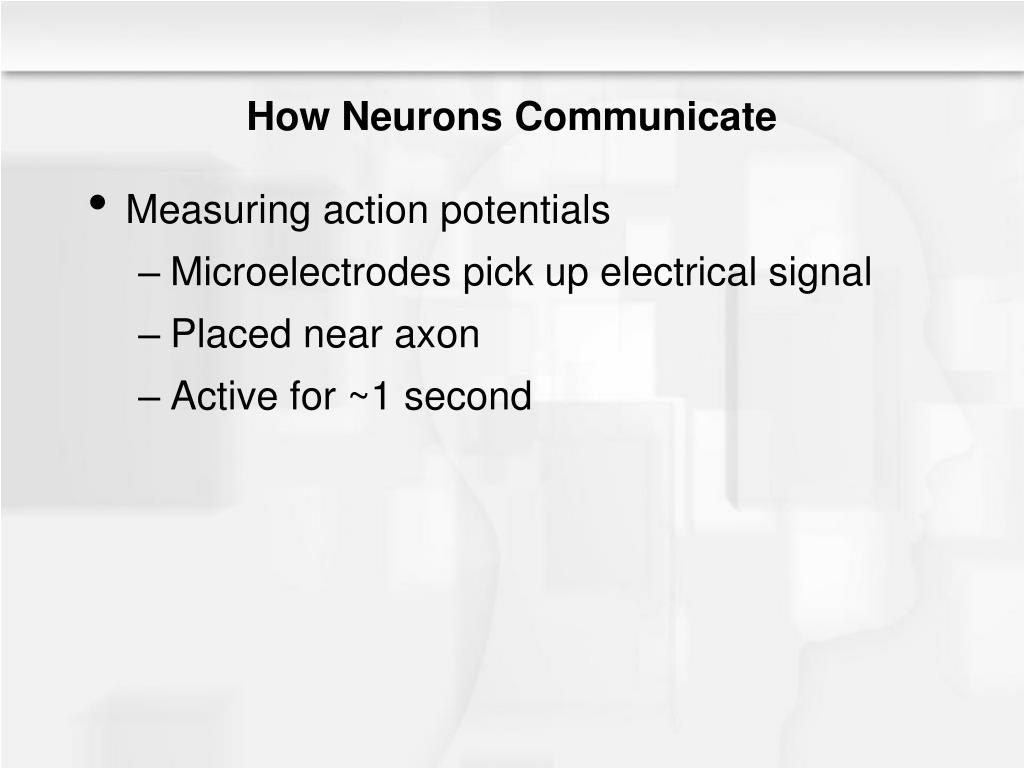 How Neurons Communicate

• Measuring action potentials
– Microelectrodes pick up electrical signal
– Placed near axon
– Active for ~1 second